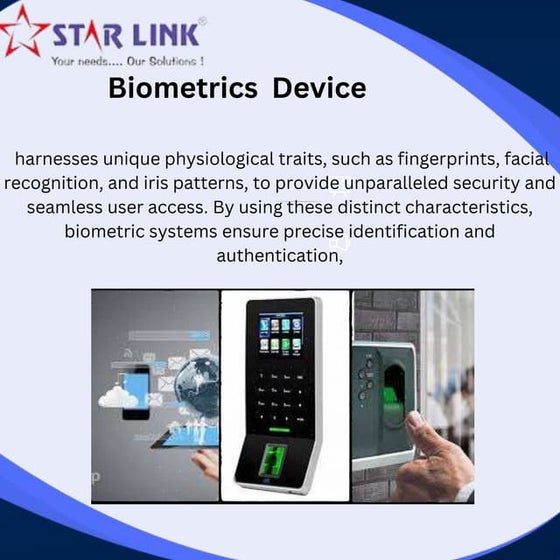 STAR LINK®
Your needs.... Our Solutions !

Biometrics Device

harnesses unique physiological traits, such as fingerprints, facial recognition, and iris patterns, to provide unparalleled security and seamless user access. By using these distinct characteristics, biometric systems ensure precise identification and authentication,